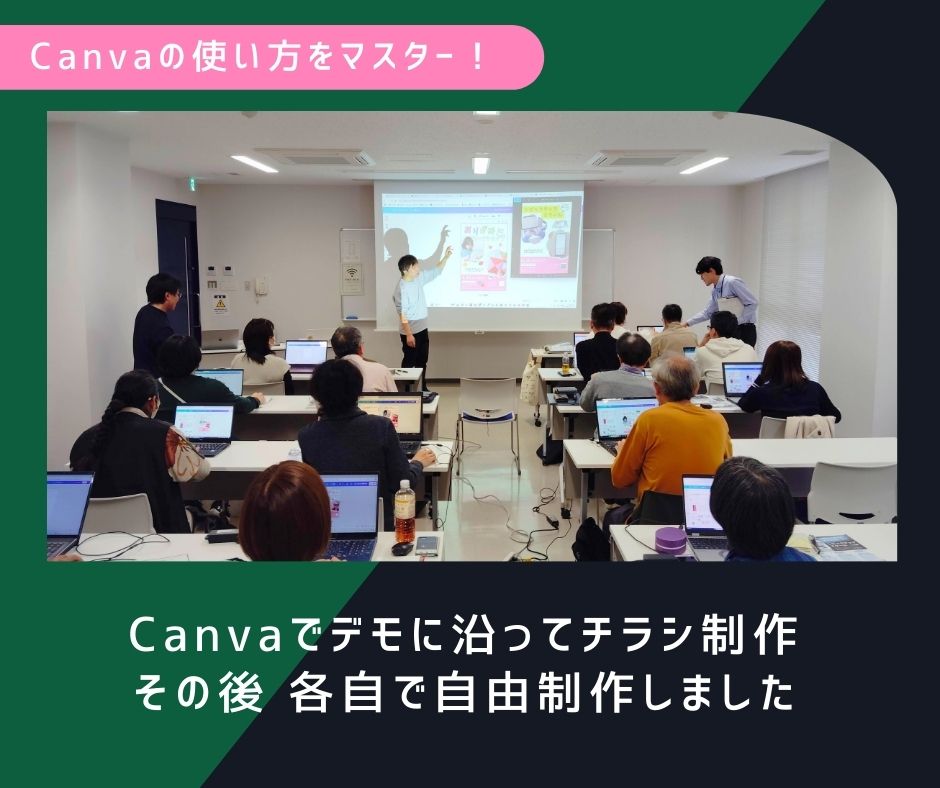 Canvaの使い方をマスター！

Canvaでデモに沿ってチラシ制作
その後 各自で自由制作しました